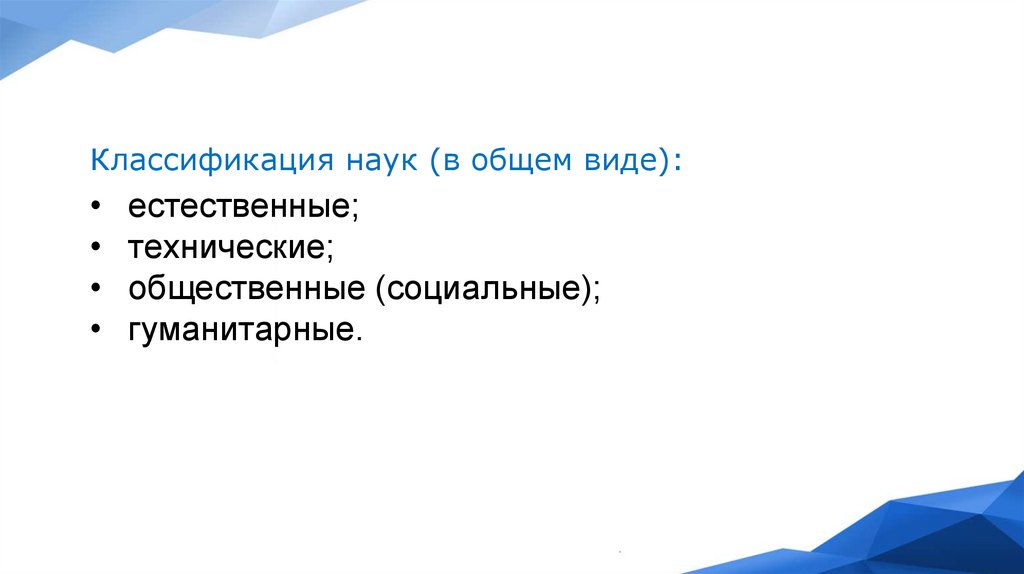 Классификация наук (в общем виде):

• естественные;
• технические;
• общественные (социальные);
• гуманитарные.